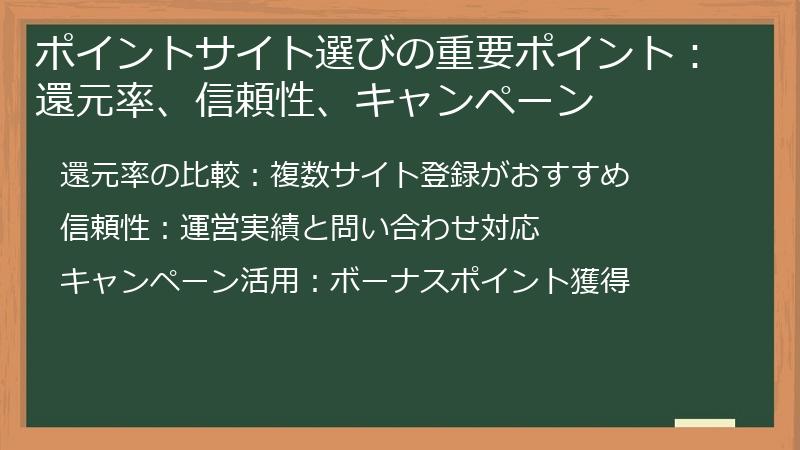 ポイントサイト選びの重要ポイント：還元率、信頼性、キャンペーン

還元率の比較：複数サイト登録がおすすめ

信頼性：運営実績と問い合わせ対応

キャンペーン活用：ボーナスポイント獲得